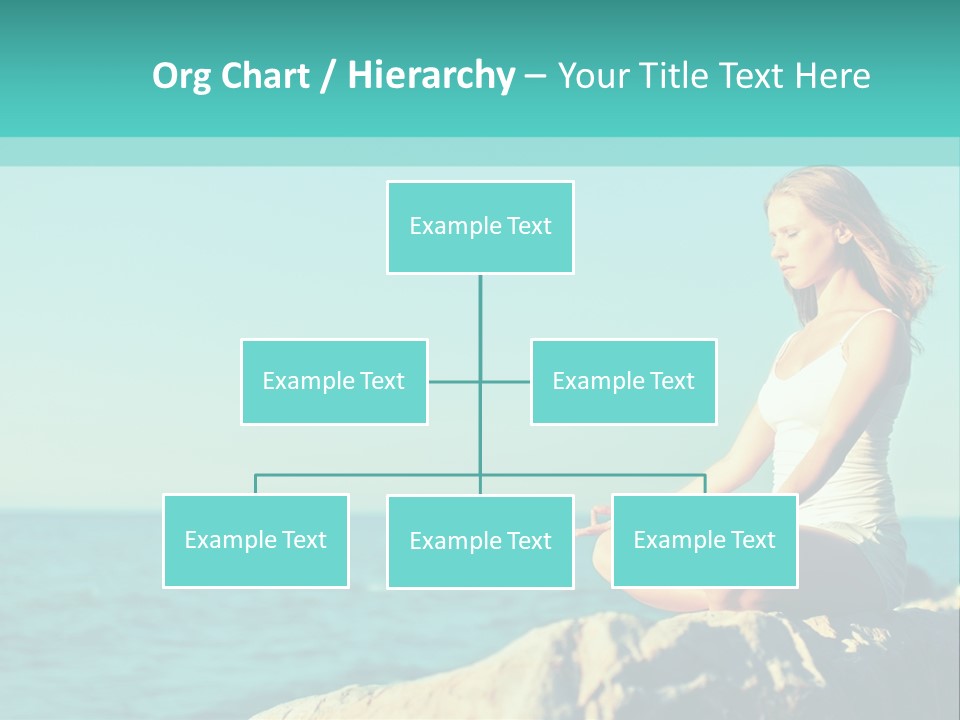 Org Chart / Hierarchy – Your Title Text Here

Example Text

Example Text

Example Text

Example Text

Example Text

Example Text